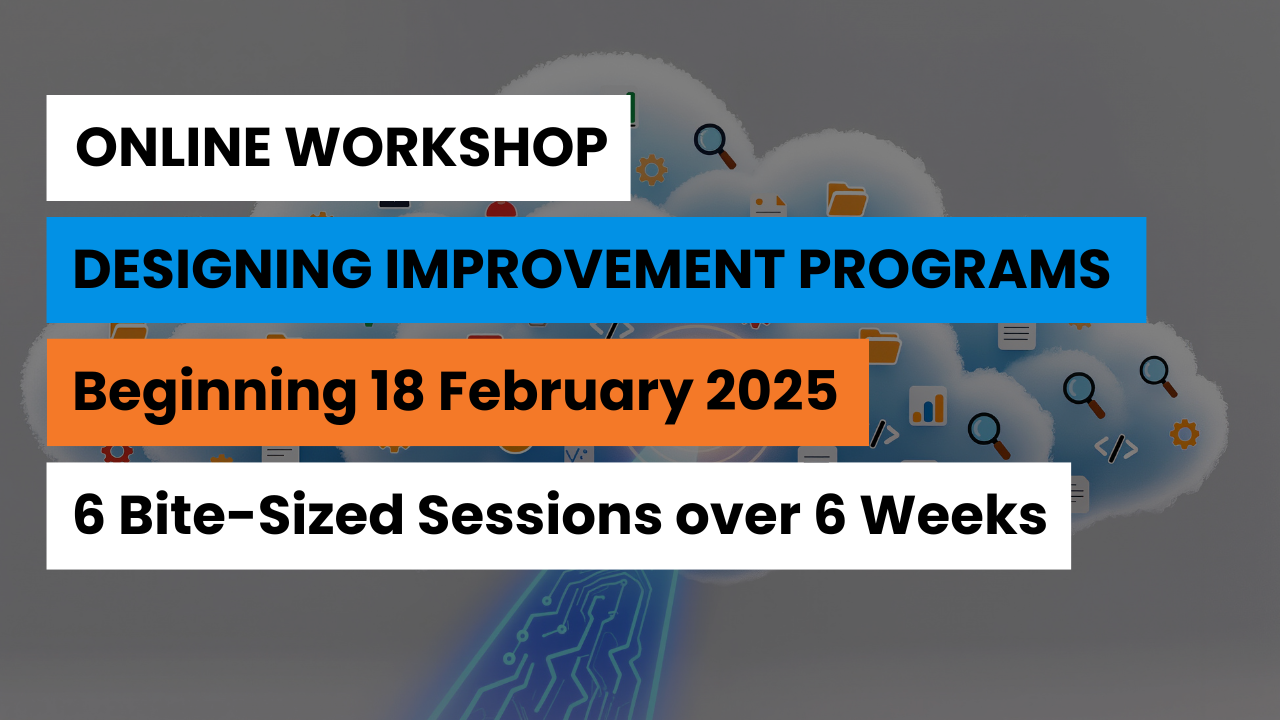 ONLINE WORKSHOP

DESIGNING IMPROVEMENT PROGRAMS

Beginning 18 February 2025

6 Bite-Sized Sessions over 6 Weeks